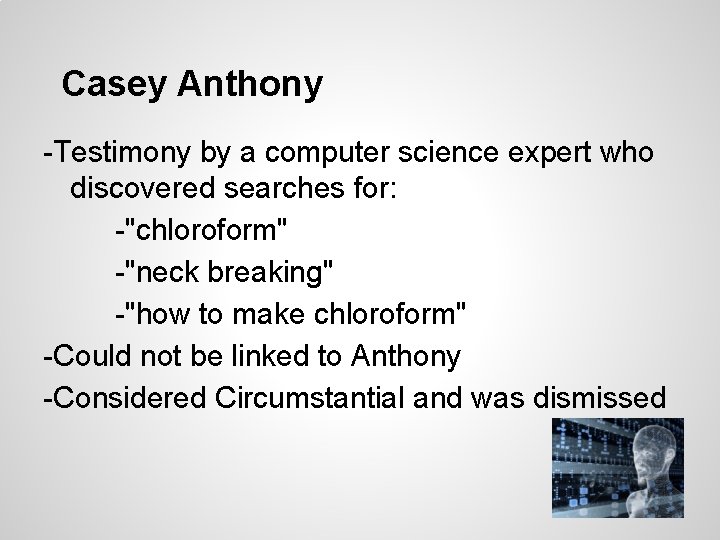 Casey Anthony

-Testimony by a computer science expert who discovered searches for:

-"chloroform"

-"neck breaking"

-"how to make chloroform"

-Could not be linked to Anthony

-Considered Circumstantial and was dismissed